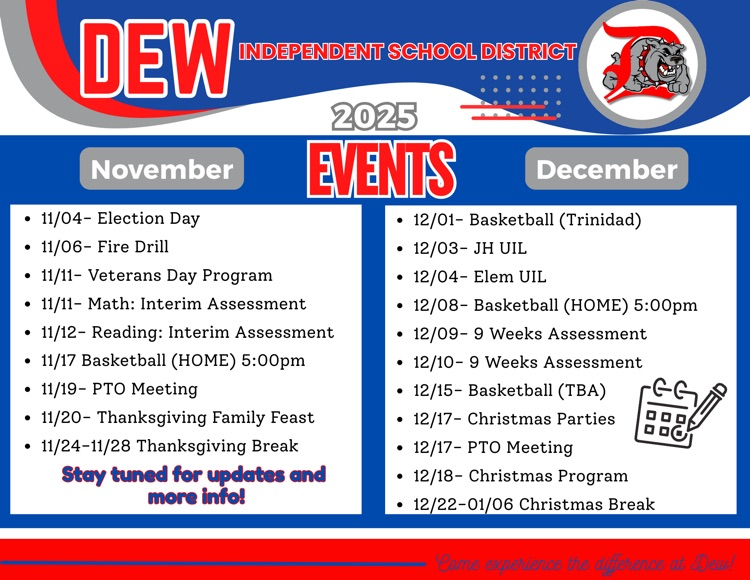 DEW INDEPENDENT SCHOOL DISTRICT

2025

EVENTS

November

- 11/04- Election Day
- 11/06- Fire Drill
- 11/11- Veterans Day Program
- 11/11- Math: Interim Assessment
- 11/12- Reading: Interim Assessment
- 11/17 Basketball (HOME) 5:00pm
- 11/19- PTO Meeting
- 11/20- Thanksgiving Family Feast
- 11/24-11/28 Thanksgiving Break

Stay tuned for updates and more info!

December

- 12/01- Basketball (Trinidad)
- 12/03- JH UIL
- 12/04- Elem UIL
- 12/08- Basketball (HOME) 5:00pm
- 12/09- 9 Weeks Assessment
- 12/10- 9 Weeks Assessment
- 12/15- Basketball (TBA)
- 12/17- Christmas Parties
- 12/17- PTO Meeting
- 12/18- Christmas Program
- 12/22-01/06 Christmas Break

Come experience the difference at Dew!